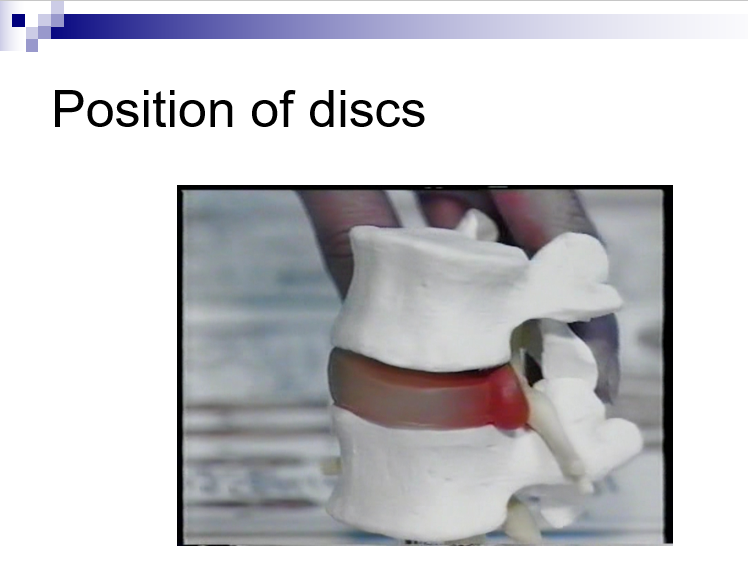 Position of discs